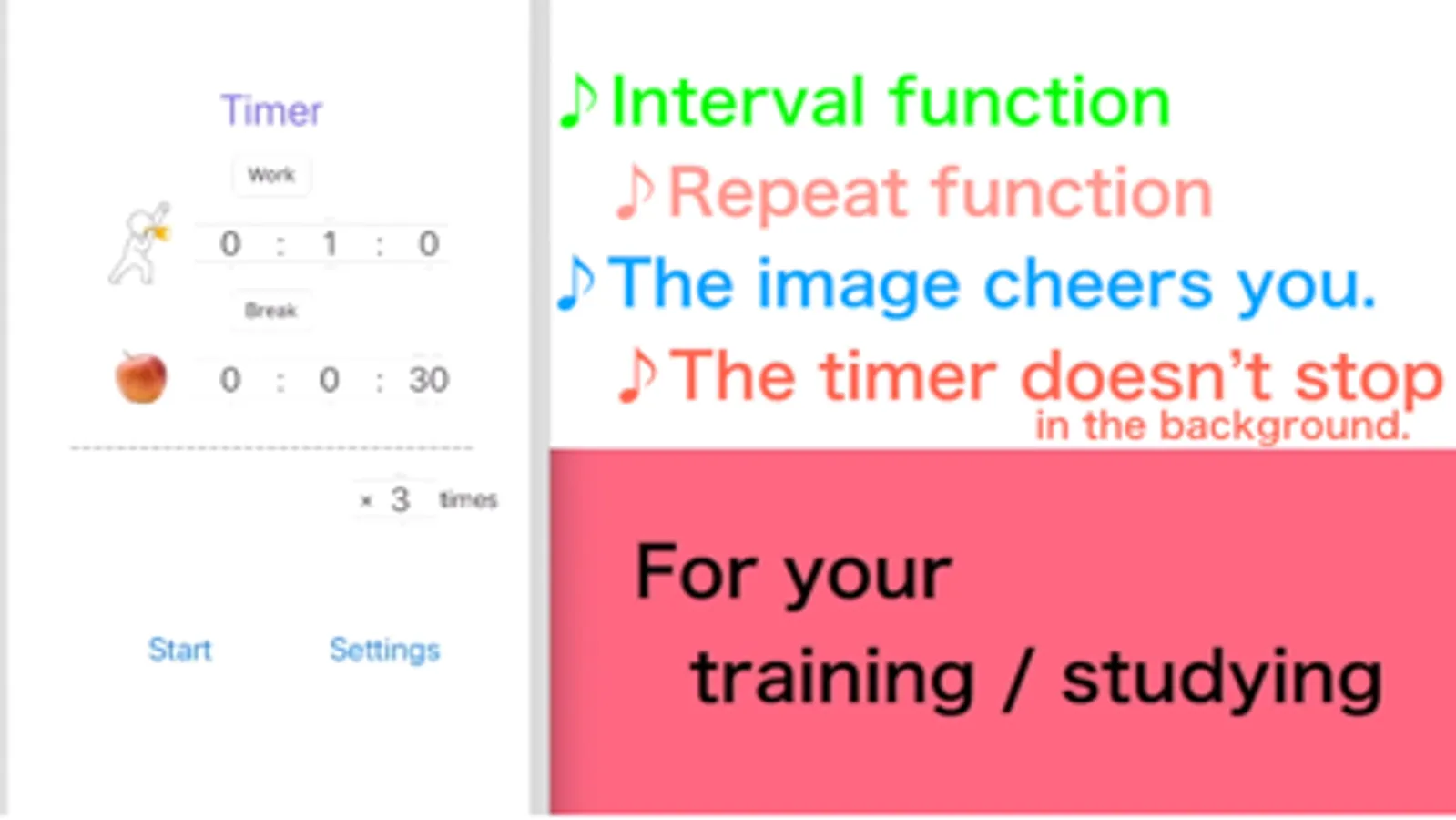 Timer

Work

0 : 1 : 0

Break

0 : 0 : 30

× 3 times

Start Settings

♪Interval function

♪Repeat function

♪The image cheers you.

♪The timer doesn't stop in the background.

For your training / studying